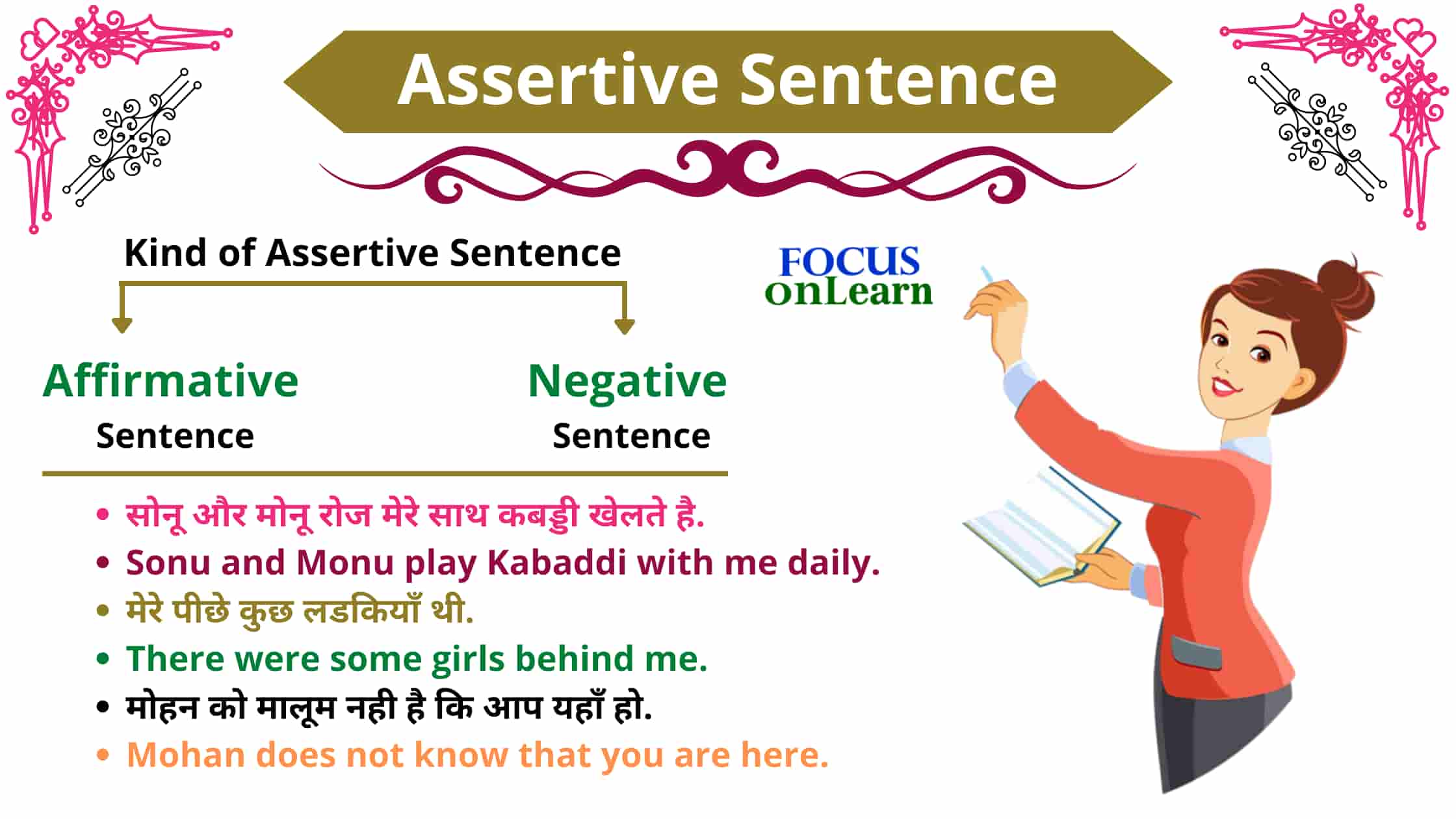 Assertive Sentence

Kind of Assertive Sentence

FOCUS onLearn

Affirmative Sentence

Negative Sentence

• सोनू और मोनू रोज मेरे साथ कबड्डी खेलते है.
• Sonu and Monu play Kabaddi with me daily.
• मेरे पीछे कुछ लडकियाँ थी.
• There were some girls behind me.
• मोहन को मालूम नही है कि आप यहाँ हो.
• Mohan does not know that you are here.